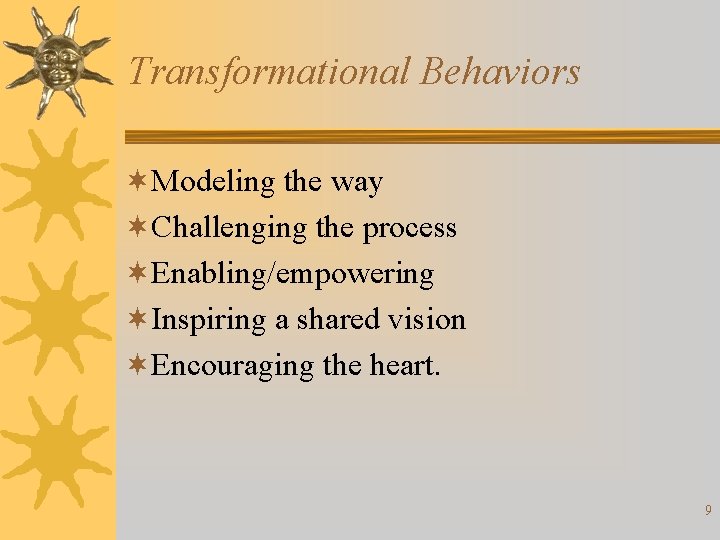 Transformational Behaviors

Modeling the way
Challenging the process
Enabling/empowering
Inspiring a shared vision
Encouraging the heart.

9